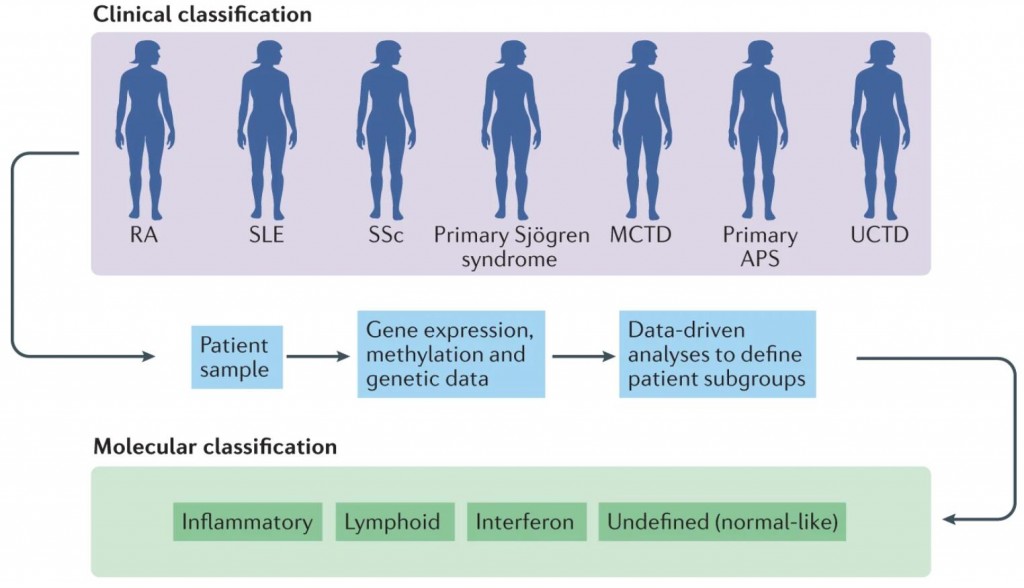 Clinical classification

RA

SLE

SSc

Primary Sjögren syndrome

MCTD

Primary APS

UCTD

Patient sample

Gene expression, methylation and genetic data

Data-driven analyses to define patient subgroups

Molecular classification

Inflammatory

Lymphoid

Interferon

Undefined (normal-like)